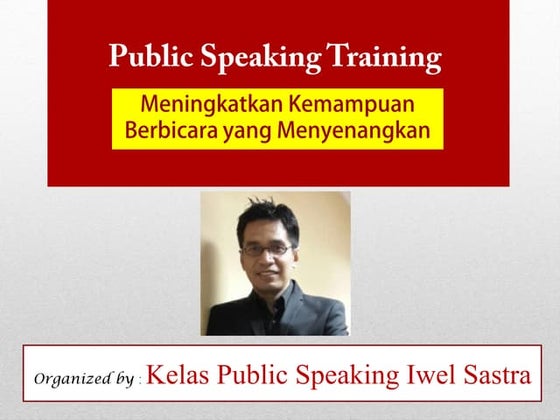 Public Speaking Training

Meningkatkan Kemampuan Berbicara yang Menyenangkan

Organized by : Kelas Public Speaking Iwel Sastra